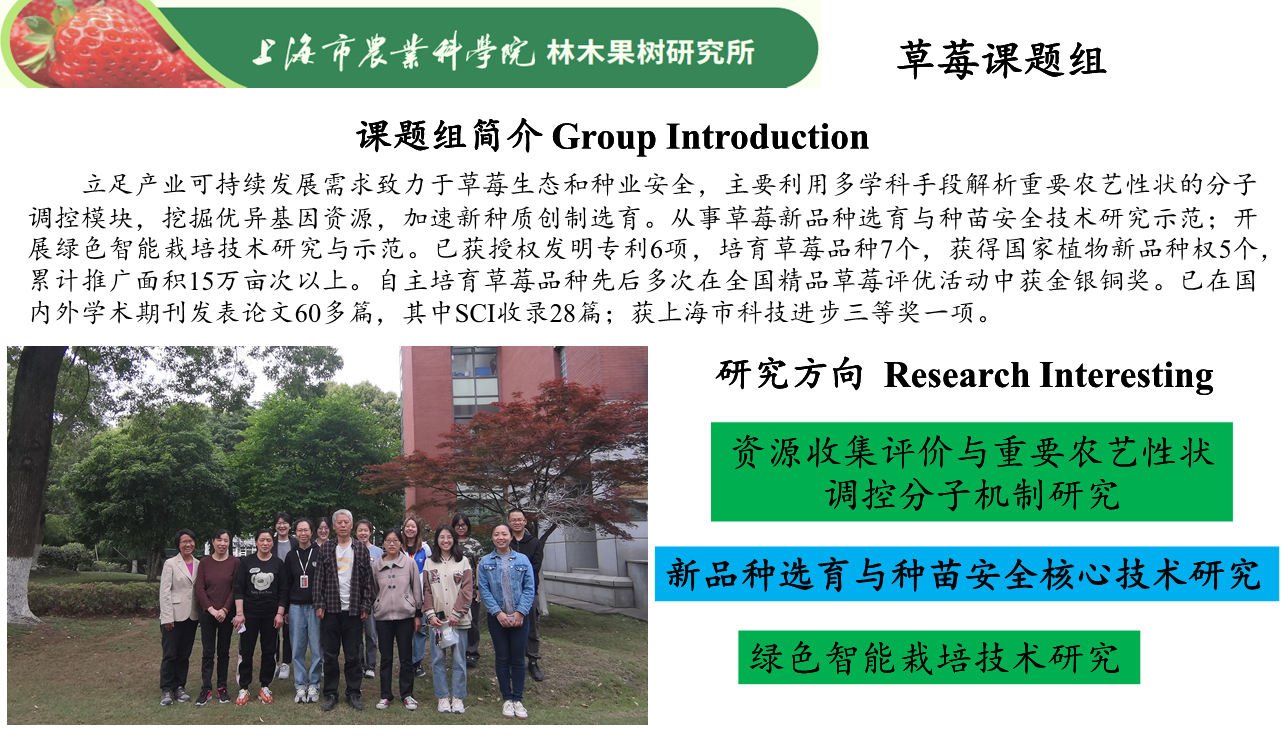 上海市农业科学院 林木果树研究所

草莓课题组

课题组简介 Group Introduction

立足产业可持续发展需求致力于草莓生态和种业安全，主要利用多学科手段解析重要农艺性状的分子调控模块，挖掘优异基因资源，加速新种质创制选育。从事草莓新品种选育与种苗安全技术研究示范；开展绿色智能栽培技术研究与示范。已获授权发明专利6项，培育草莓品种7个，获得国家植物新品种权5个，累计推广面积15万亩次以上。自主培育草莓品种先后多次在全国精品草莓评优活动中获金银铜奖。已在国内外学术期刊发表论文60多篇，其中SCI收录28篇；获上海市科技进步三等奖一项。

研究方向 Research Interesting

资源收集评价与重要农艺性状调控分子机制研究

新品种选育与种苗安全核心技术研究

绿色智能栽培技术研究